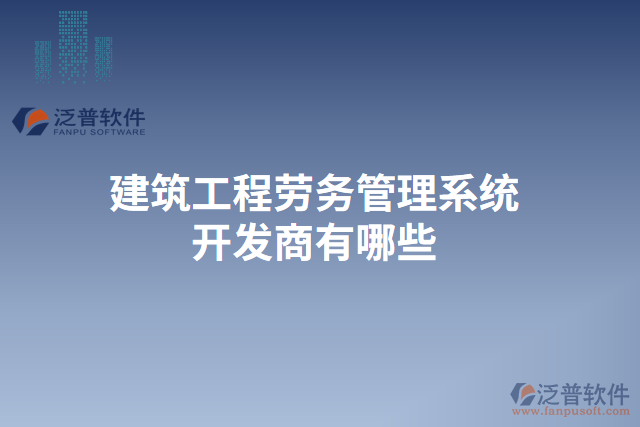 泛普软件
FANPU SOFTWARE

建筑工程劳务管理系统开发商有哪些

泛普软件
www.fanpusoft.com